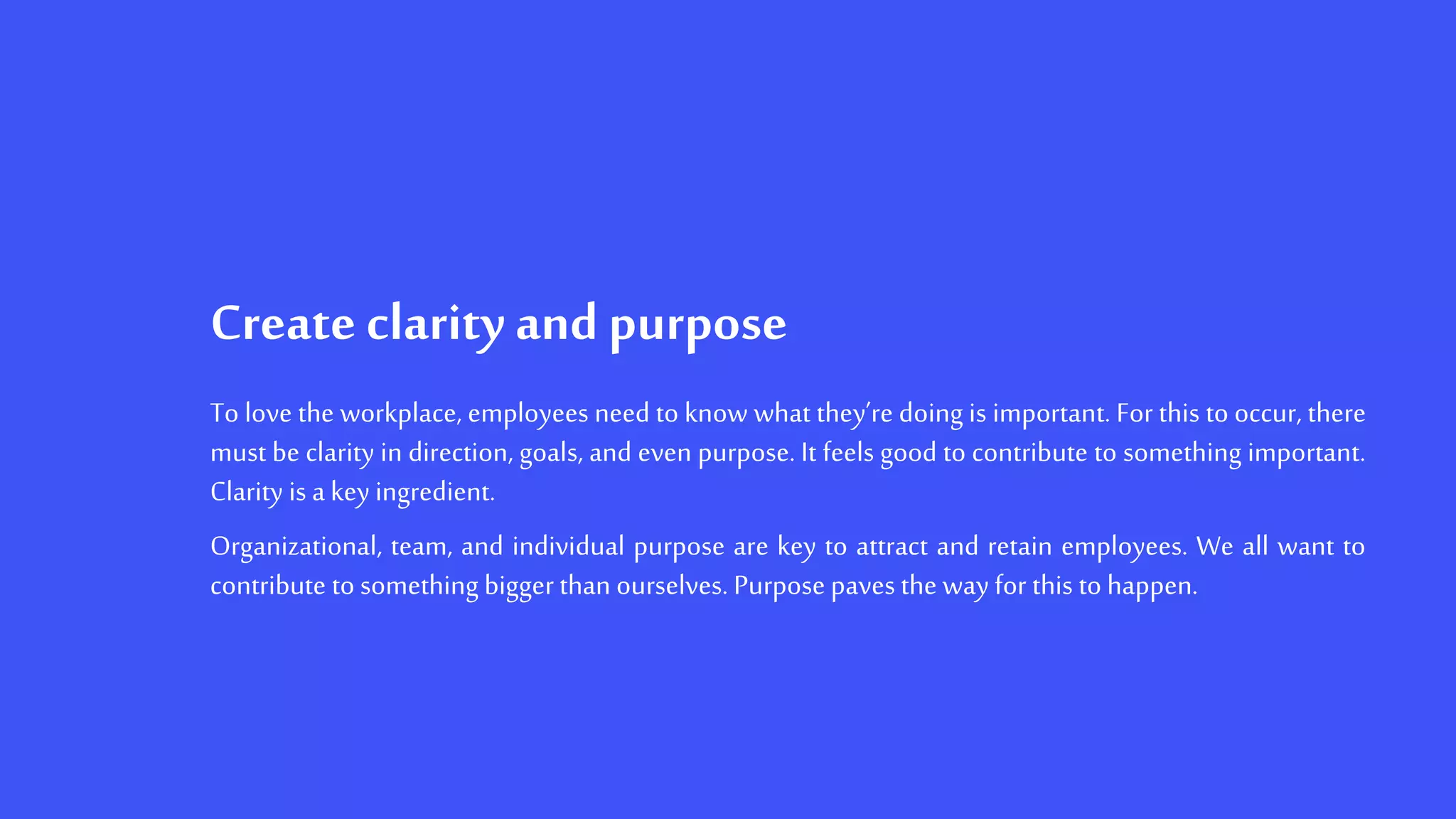 Create clarity and purpose

To love the workplace, employees need to know what they're doing is important. For this to occur, there must be clarity in direction, goals, and even purpose. It feels good to contribute to something important. Clarity is a key ingredient.

Organizational, team, and individual purpose are key to attract and retain employees. We all want to contribute to something bigger than ourselves. Purpose paves the way for this to happen.